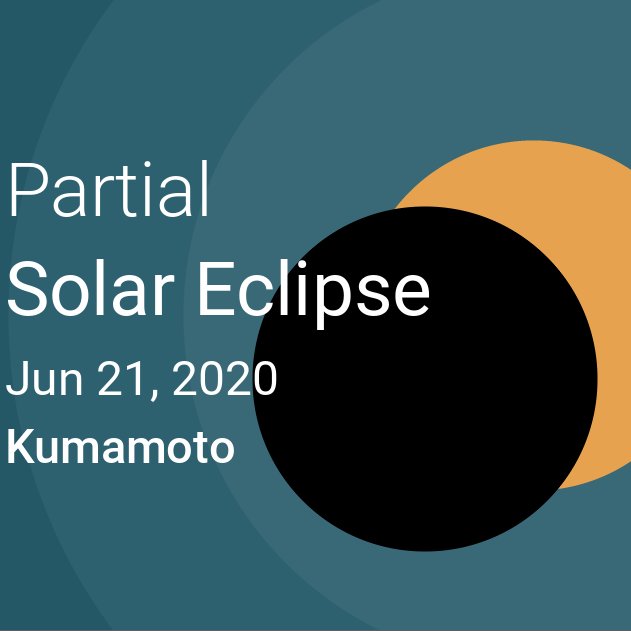 Partial
Solar Eclipse
Jun 21, 2020
Kumamoto